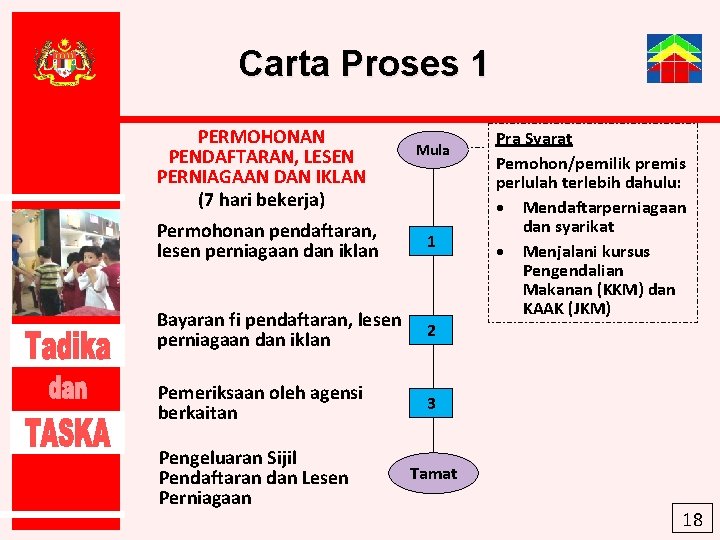 Carta Proses 1

Tadika

dan

TASKA

PERMOHONAN PENDAFTARAN, LESEN PERNIAGAAN DAN IKLAN
(7 hari bekerja)

Mula

Permohonan pendaftaran, lesen perniagaan dan iklan

1

Bayaran fi pendaftaran, lesen perniagaan dan iklan

2

Pemeriksaan oleh agensi berkaitan

3

Pengeluaran Sijil Pendaftaran dan Lesen Perniagaan

Tamat

Pra Syarat
Pemohon/pemilik premis perlulah terlebih dahulu:
• Mendaftarperniagaan dan syarikat
• Menjalani kursus Pengendalian Makanan (KKM) dan KAAK (JKM)

18